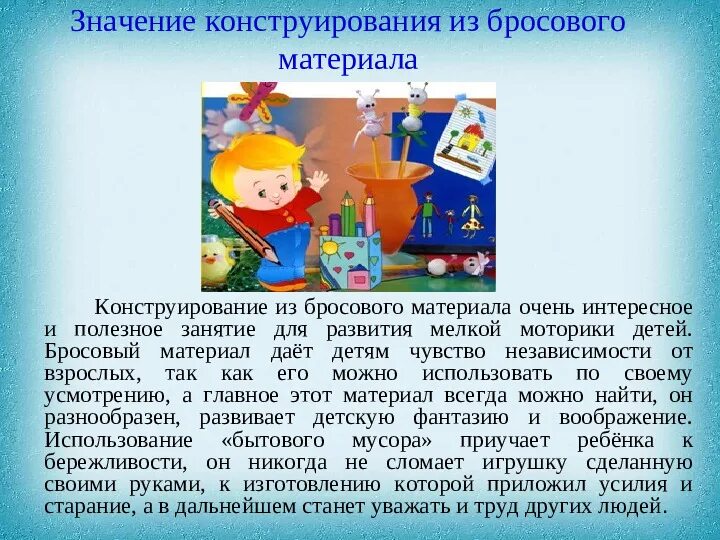 Значение конструирования из бросового материала

Конструирование из бросового материала очень интересное и полезное занятие для развития мелкой моторики детей. Бросовый материал даёт детям чувство независимости от взрослых, так как его можно использовать по своему усмотрению, а главное этот материал всегда можно найти, он разнообразен, развивает детскую фантазию и воображение. Использование «бытового мусора» приучает ребёнка к бережливости, он никогда не сломает игрушку сделанную своими руками, к изготовлению которой приложил усилия и старание, а в дальнейшем станет уважать и труд других людей.